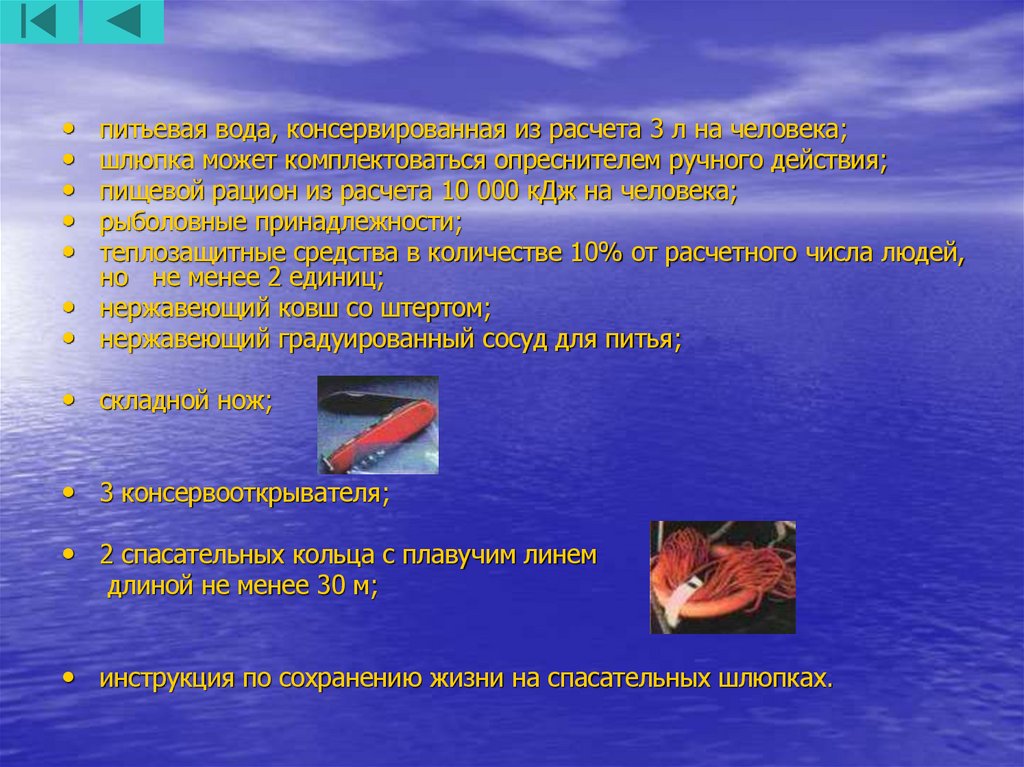 • питьевая вода, консервированная из расчета 3 л на человека;
• шлюпка может комплектоваться опреснителем ручного действия;
• пищевой рацион из расчета 10 000 кДж на человека;
• рыболовные принадлежности;
• теплозащитные средства в количестве 10% от расчетного числа людей, но не менее 2 единиц;
• нержавеющий ковш со штертом;
• нержавеющий градуированный сосуд для питья;

• складной нож;

• 3 консервооткрывателя;

• 2 спасательных кольца с плавучим линем длиной не менее 30 м;

• инструкция по сохранению жизни на спасательных шлюпках.